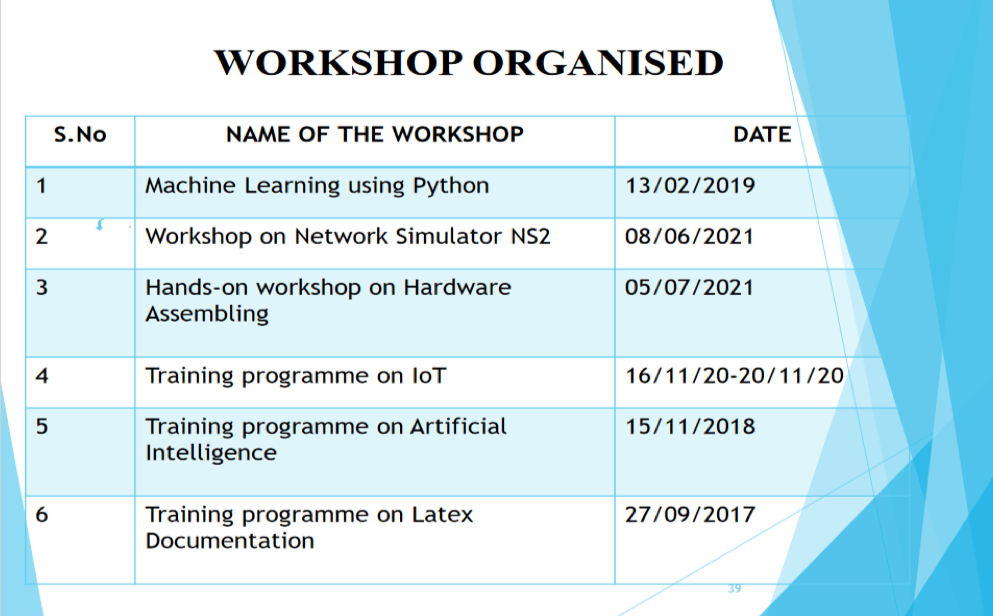 WORKSHOP ORGANISED

| S.No | NAME OF THE WORKSHOP | DATE |
|---|---|---|
| 1 | Machine Learning using Python | 13/02/2019 |
| 2 | Workshop on Network Simulator NS2 | 08/06/2021 |
| 3 | Hands-on workshop on Hardware Assembling | 05/07/2021 |
| 4 | Training programme on IoT | 16/11/20-20/11/20 |
| 5 | Training programme on Artificial Intelligence | 15/11/2018 |
| 6 | Training programme on Latex Documentation | 27/09/2017 |

39